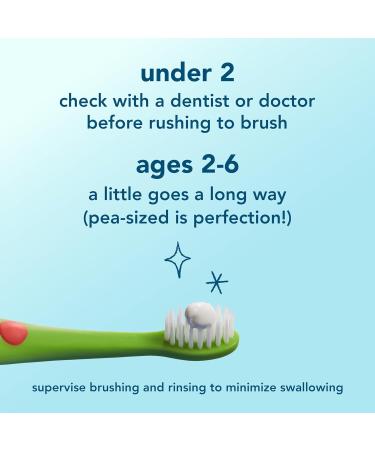 under 2
check with a dentist or doctor before rushing to brush

ages 2-6
a little goes a long way (pea-sized is perfection!)

supervise brushing and rinsing to minimize swallowing